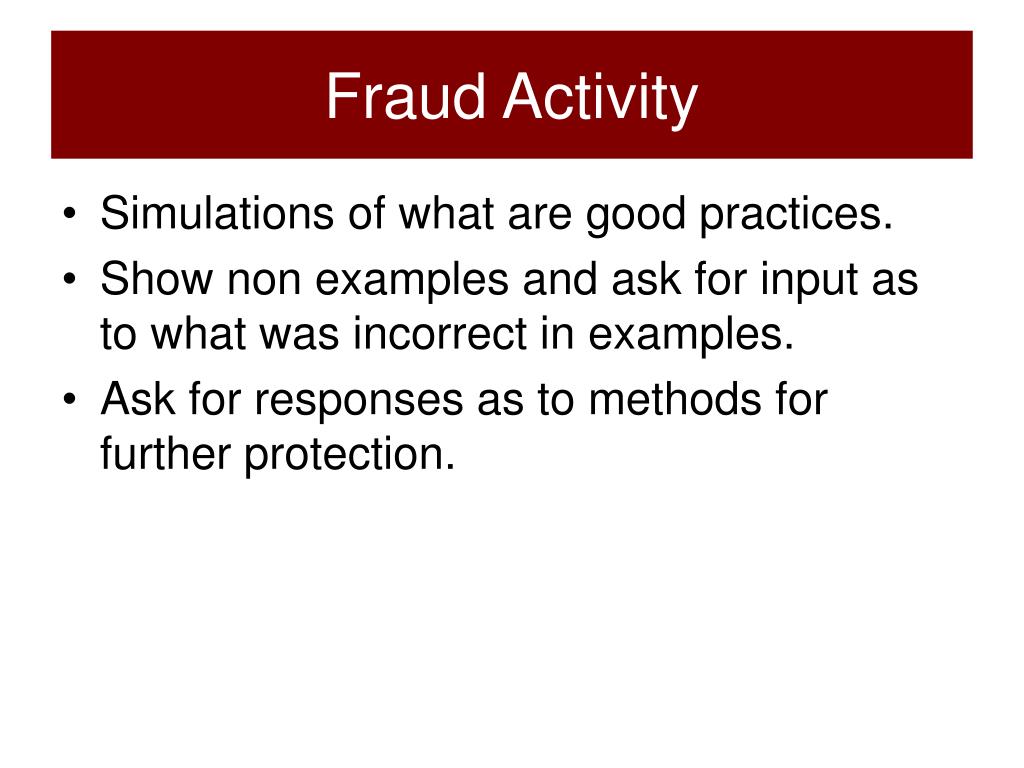 Fraud Activity

• Simulations of what are good practices.
• Show non examples and ask for input as to what was incorrect in examples.
• Ask for responses as to methods for further protection.